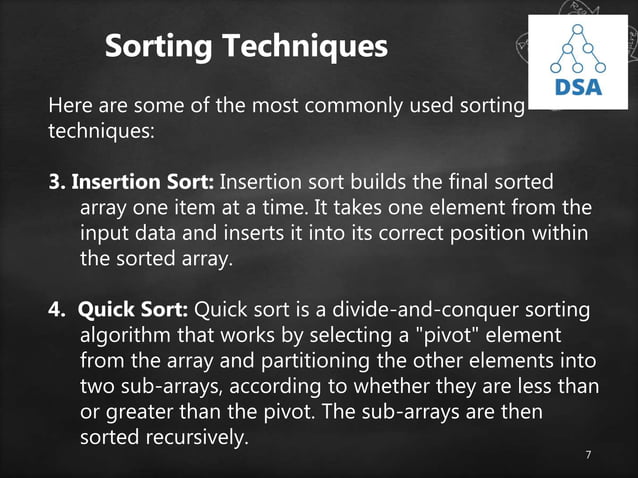 Sorting Techniques

DSA

Here are some of the most commonly used sorting techniques:

3. Insertion Sort: Insertion sort builds the final sorted array one item at a time. It takes one element from the input data and inserts it into its correct position within the sorted array.

4. Quick Sort: Quick sort is a divide-and-conquer sorting algorithm that works by selecting a "pivot" element from the array and partitioning the other elements into two sub-arrays, according to whether they are less than or greater than the pivot. The sub-arrays are then sorted recursively.

7